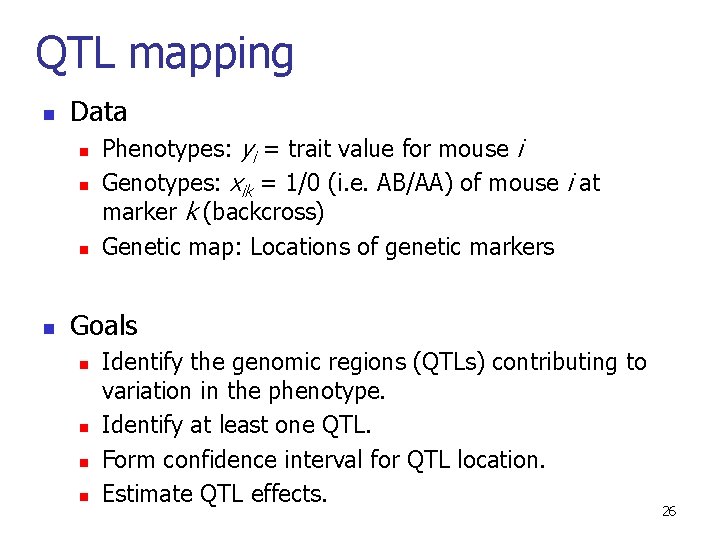 QTL mapping

Data

Phenotypes: $y_i$ = trait value for mouse $i$

Genotypes: $x_{ik}$ = 1/0 (i.e. AB/AA) of mouse $i$ at marker $k$ (backcross)

Genetic map: Locations of genetic markers

Goals

Identify the genomic regions (QTLs) contributing to variation in the phenotype.

Identify at least one QTL.

Form confidence interval for QTL location.

Estimate QTL effects.

26